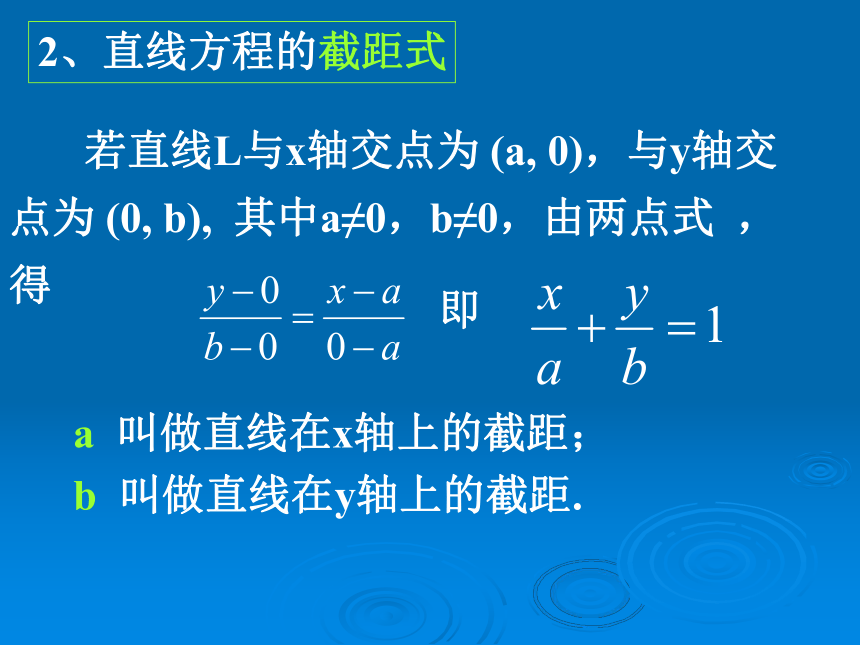 2、直线方程的截距式

若直线L与x轴交点为 (a, 0)，与y轴交点为 (0, b), 其中a≠0，b≠0，由两点式 ，得

$\frac{y-0}{b-0}=\frac{x-a}{0-a}$ 即 $\frac{x}{a}+\frac{y}{b}=1$

a 叫做直线在x轴上的截距；
b 叫做直线在y轴上的截距.